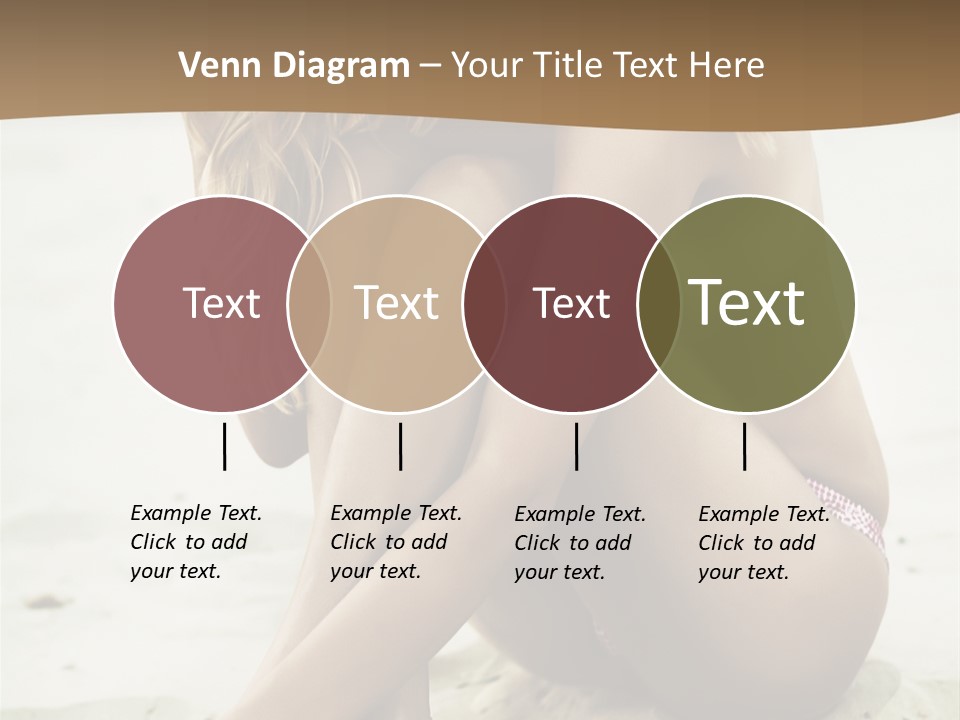 Venn Diagram – Your Title Text Here

Text

Text

Text

Text

Example Text. Click to add your text.

Example Text. Click to add your text.

Example Text. Click to add your text.

Example Text. Click to add your text.